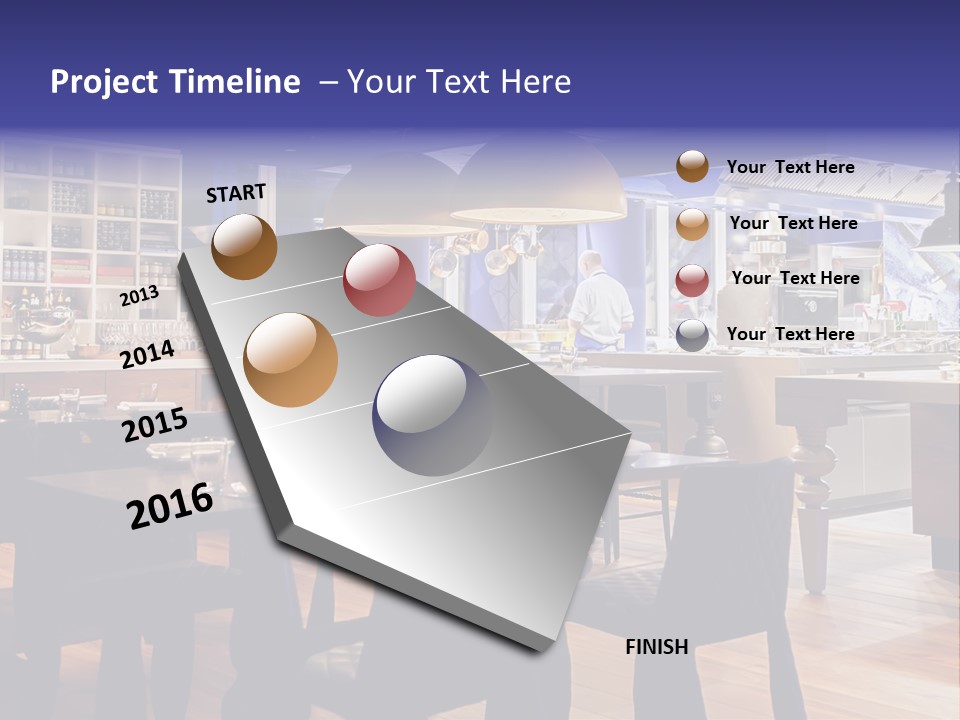 Project Timeline – Your Text Here

START

2013

2014

2015

2016

FINISH

Your Text Here

Your Text Here

Your Text Here

Your Text Here